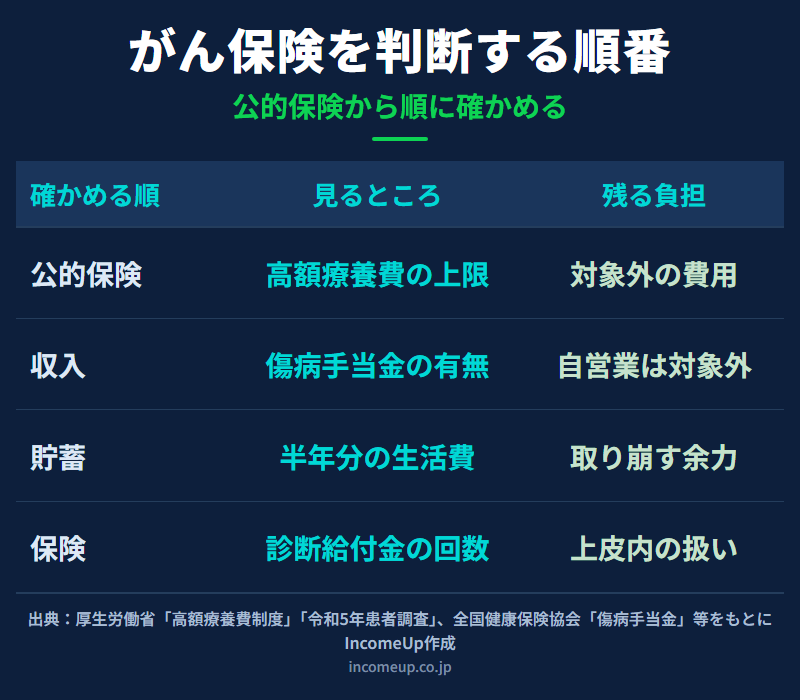 がん保険を判断する順番

公的保険から順に確かめる

| 確かめる順 | 見るところ | 残る負担 |
|---|---|---|
| 公的保険 | 高額療養費の上限 | 対象外の費用 |
| 収入 | 傷病手当金の有無 | 自営業は対象外 |
| 貯蓄 | 半年分の生活費 | 取り崩す余力 |
| 保険 | 診断給付金の回数 | 上皮内の扱い |

出典：厚生労働省「高額療養費制度」「令和5年患者調査」、全国健康保険協会「傷病手当金」等をもとにIncomeUp作成

incomeup.co.jp